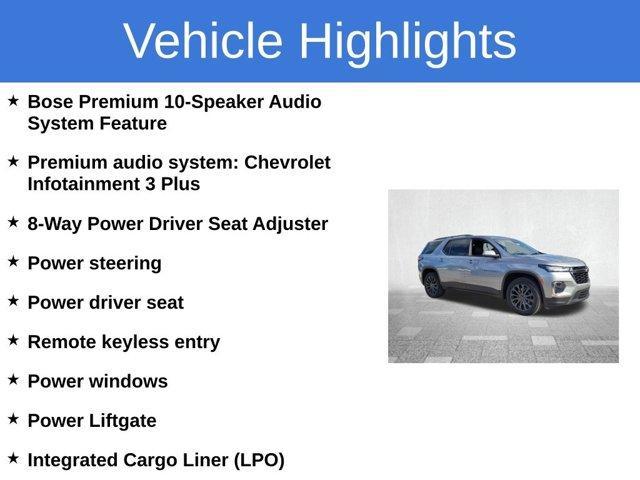 Vehicle Highlights

★ Bose Premium 10-Speaker Audio System Feature

★ Premium audio system: Chevrolet Infotainment 3 Plus

★ 8-Way Power Driver Seat Adjuster

★ Power steering

★ Power driver seat

★ Remote keyless entry

★ Power windows

★ Power Liftgate

★ Integrated Cargo Liner (LPO)